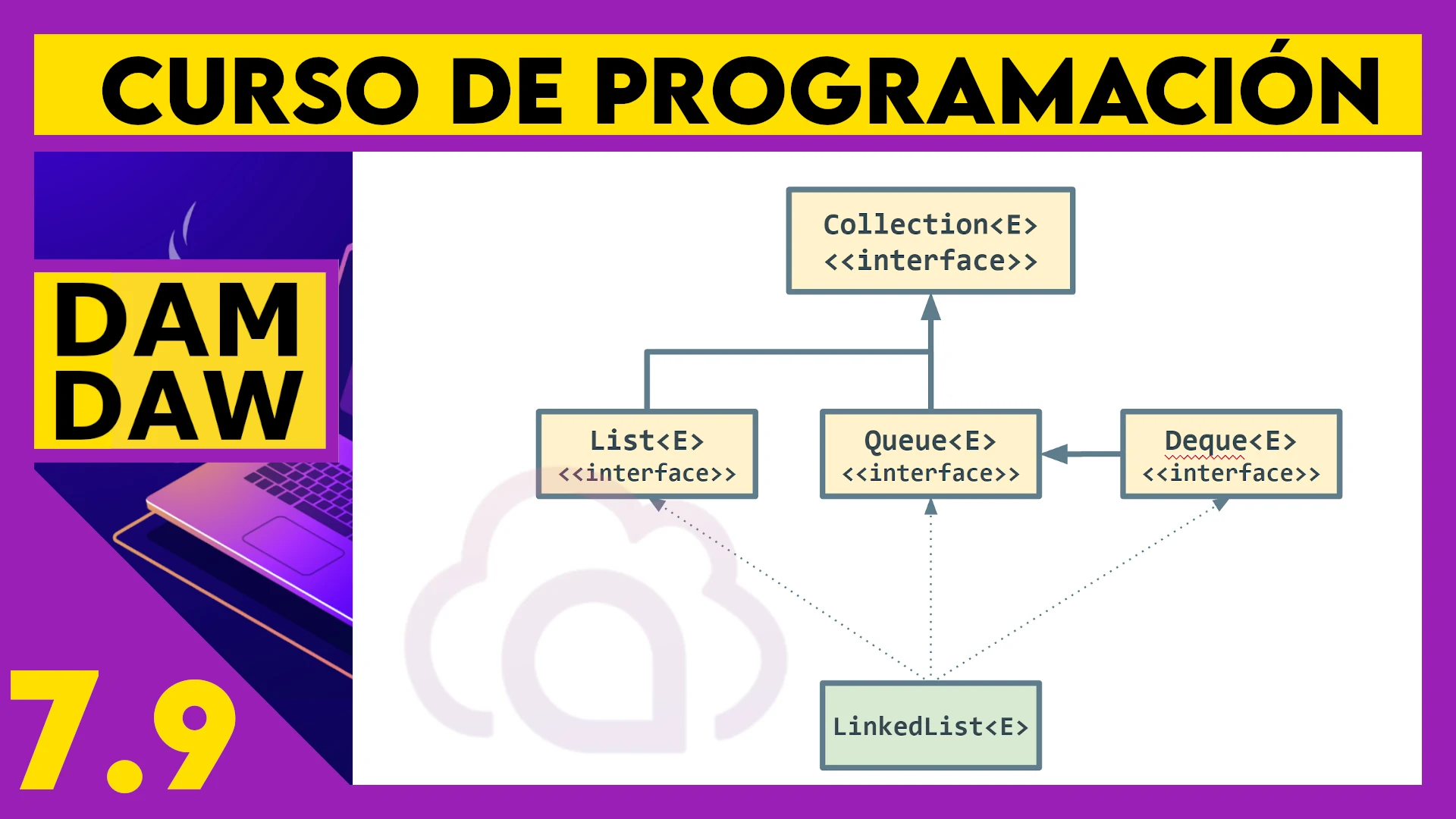 CURSO DE PROGRAMACIÓN

DAM
DAW

7.9

Collection<E>
<<interface>>

List<E>
<<interface>>

Queue<E>
<<interface>>

Deque<E>
<<interface>>

LinkedList<E>